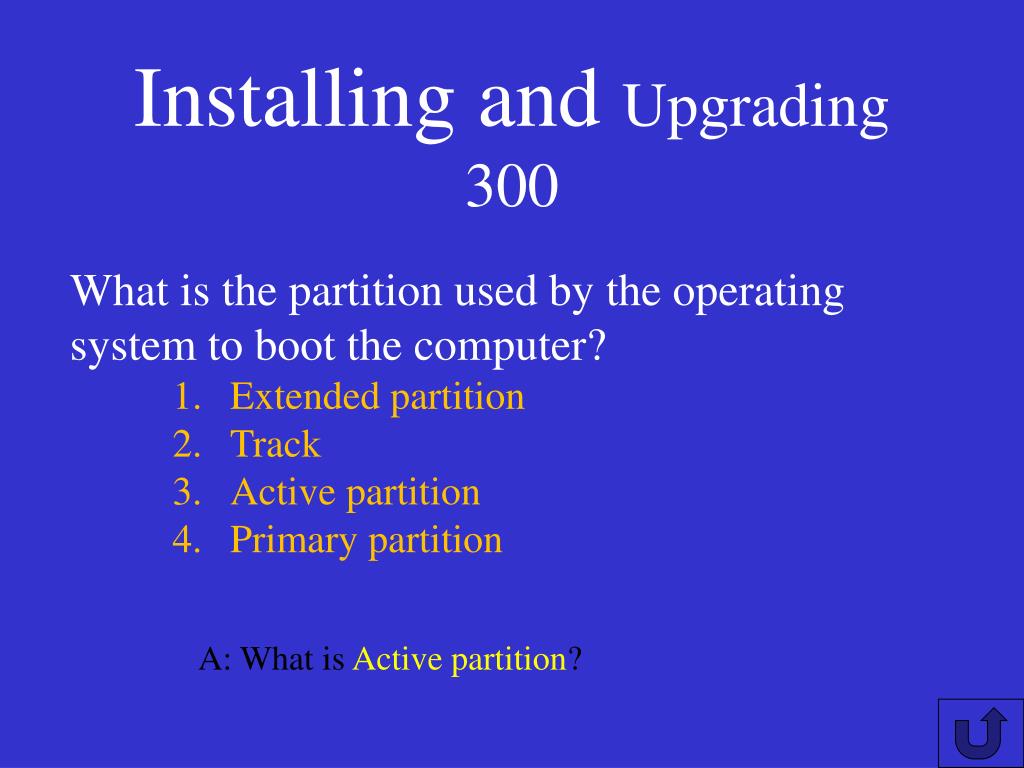 Installing and Upgrading
300

What is the partition used by the operating system to boot the computer?

1. Extended partition
2. Track
3. Active partition
4. Primary partition

A: What is Active partition?